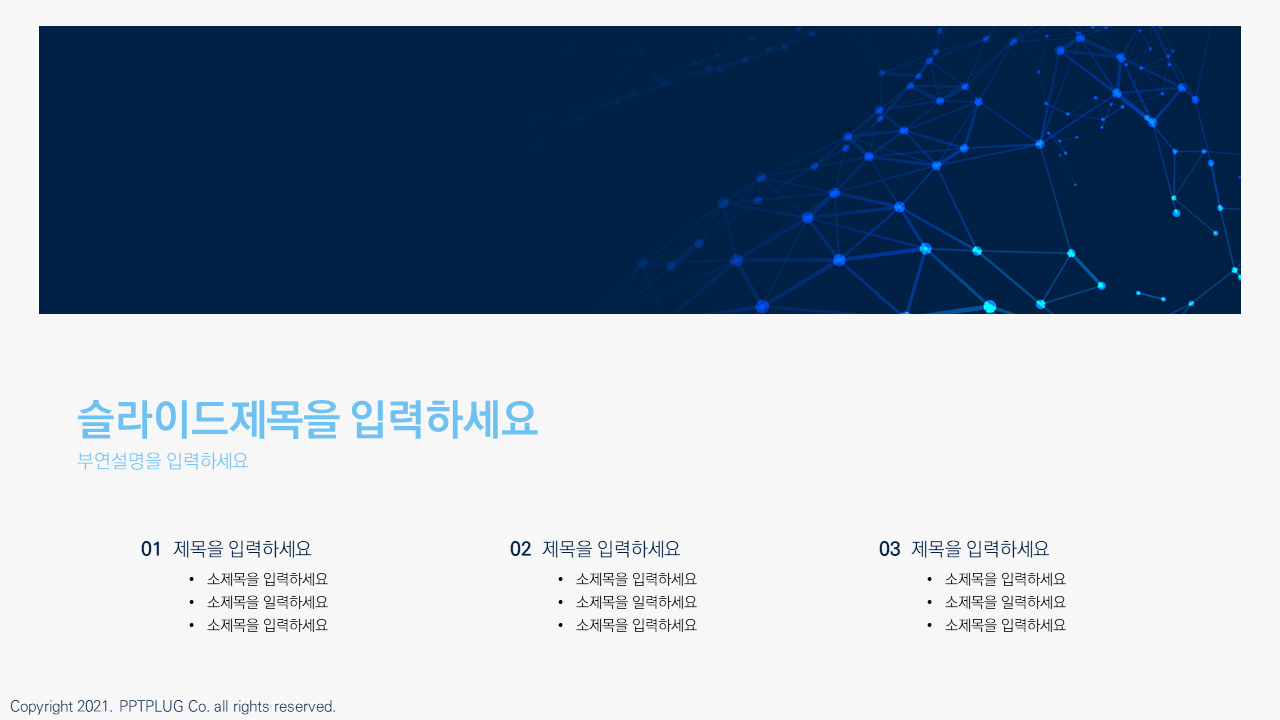 슬라이드제목을 입력하세요
부연설명을 입력하세요

01 제목을 입력하세요
• 소제목을 입력하세요
• 소제목을 일력하세요
• 소제목을 입력하세요

02 제목을 입력하세요
• 소제목을 입력하세요
• 소제목을 일력하세요
• 소제목을 입력하세요

03 제목을 입력하세요
• 소제목을 입력하세요
• 소제목을 일력하세요
• 소제목을 입력하세요

Copyright 2021. PPTPLUG Co. all rights reserved.